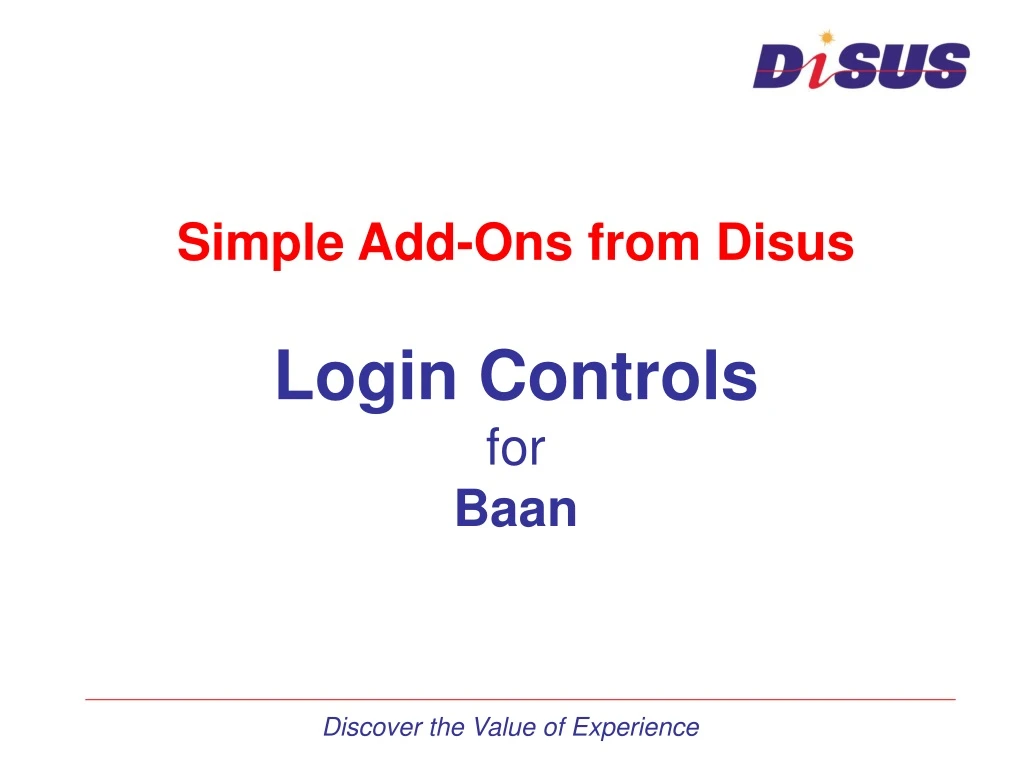 DiSUS

Simple Add-Ons from Disus

Login Controls

for

Baan

Discover the Value of Experience